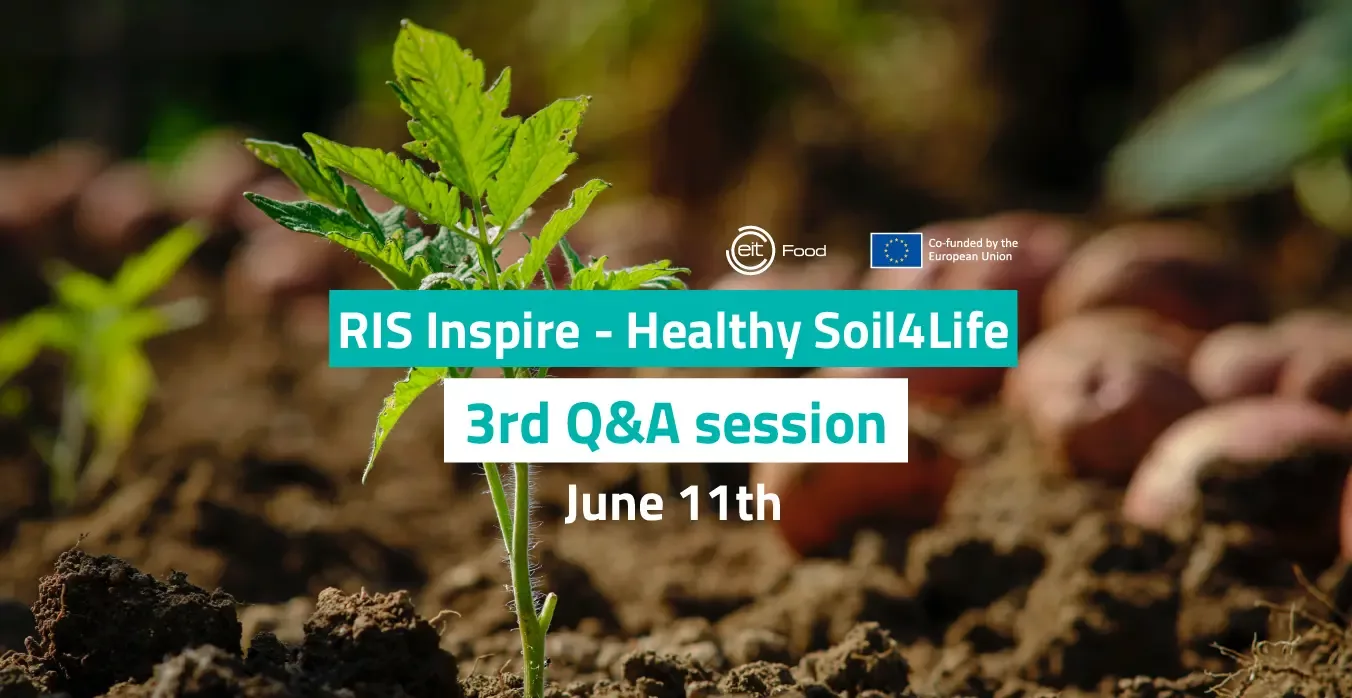 eit Food

Co-funded by the European Union

RIS Inspire - Healthy Soil4Life

3rd Q&A session

June 11th